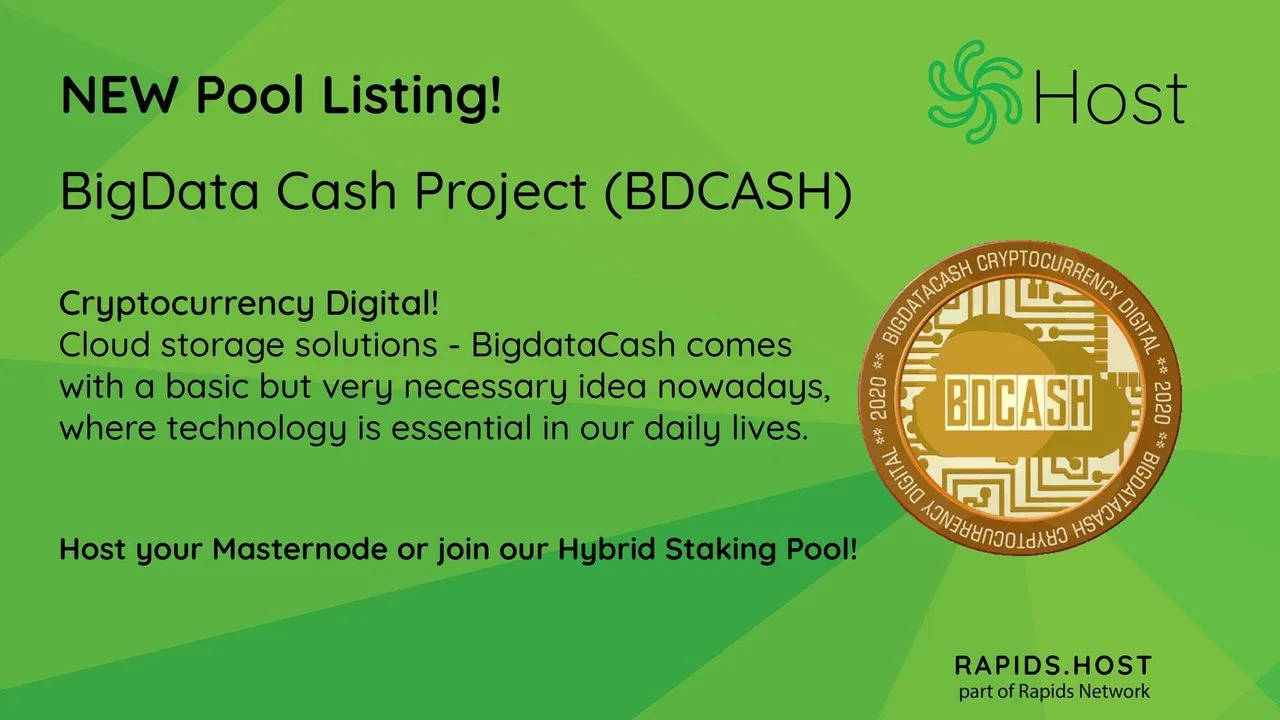 NEW Pool Listing!

Host

BigData Cash Project (BDCASH)

Cryptocurrency Digital!
Cloud storage solutions - BigdataCash comes with a basic but very necessary idea nowadays, where technology is essential in our daily lives.

BIGDATACASH CRYPTOCURRENCY DIGITAL ** 2020 ** BIGDATACASH CRYPTOCURRENCY DIGITAL ** 2020 **

BDCASH

Host your Masternode or join our Hybrid Staking Pool!

RAPIDS.HOST
part of Rapids Network